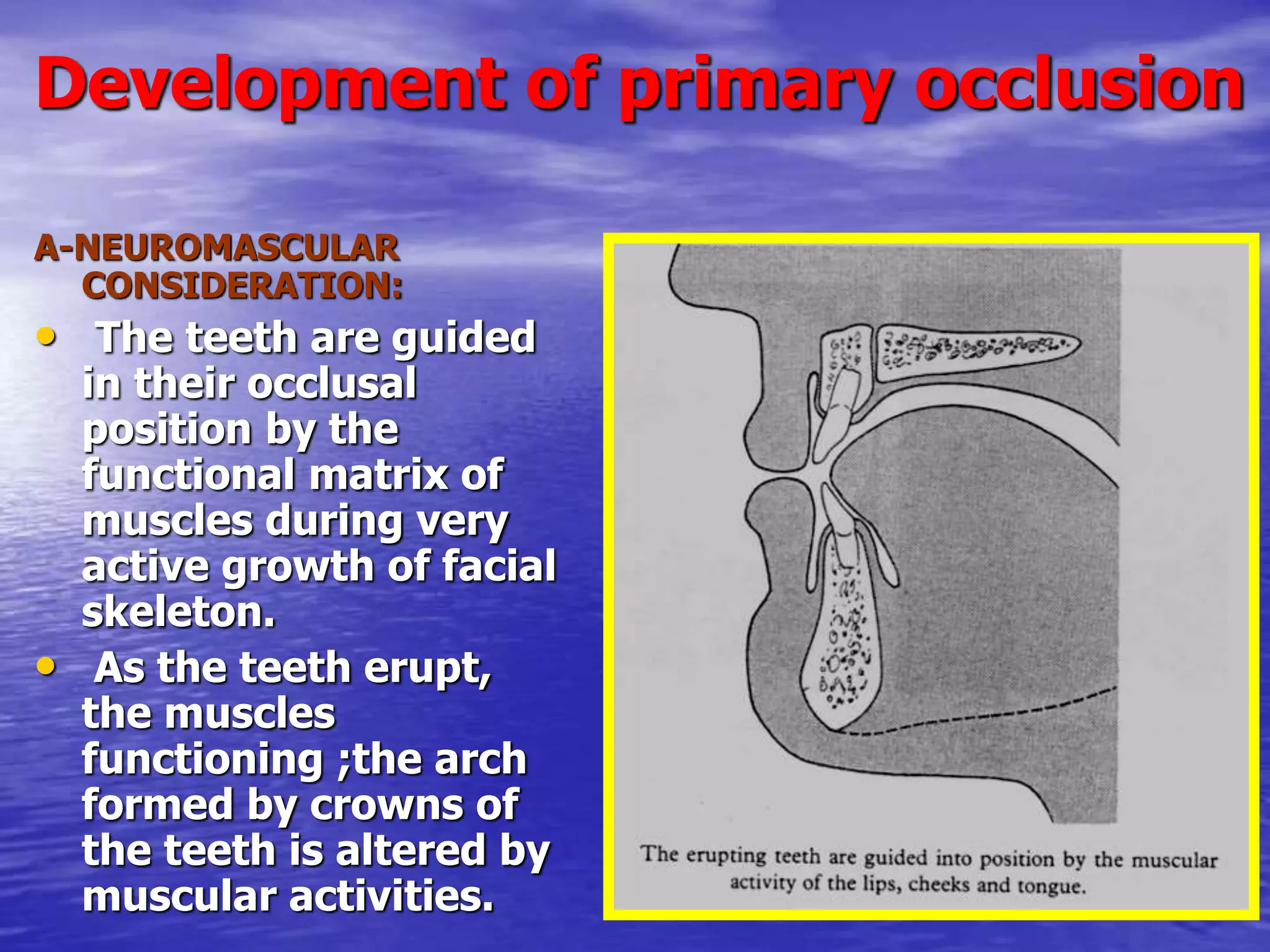 Development of primary occlusion

A-NEUROMASCULAR CONSIDERATION:

• The teeth are guided in their occlusal position by the functional matrix of muscles during very active growth of facial skeleton.

• As the teeth erupt, the muscles functioning ;the arch formed by crowns of the teeth is altered by muscular activities.

The erupting teeth are guided into position by the muscular activity of the lips, cheeks and tongue.